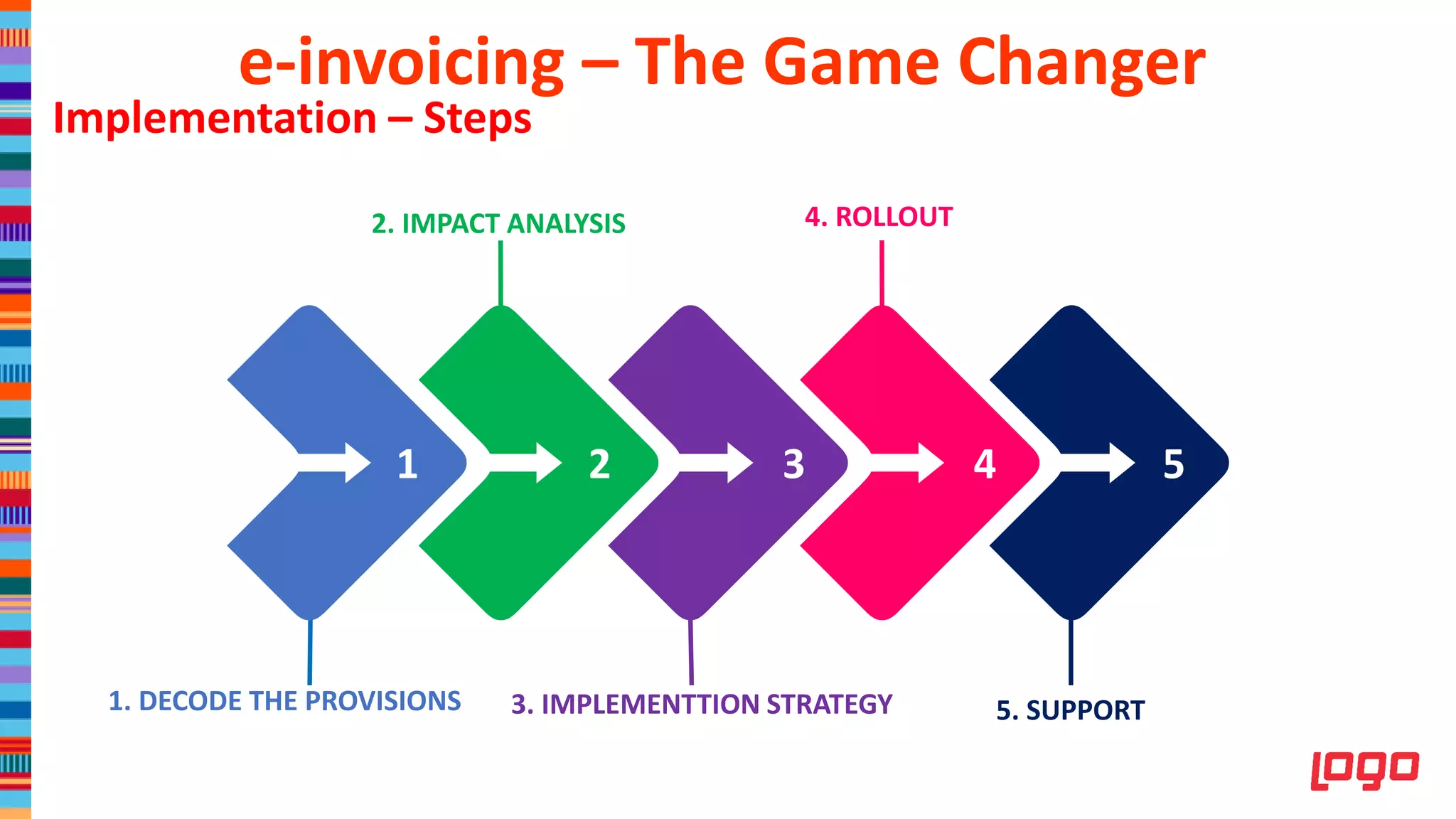 e-invoicing – The Game Changer
Implementation – Steps

2. IMPACT ANALYSIS

4. ROLLOUT

1

2

3

4

5

1. DECODE THE PROVISIONS

3. IMPLEMENTTION STRATEGY

5. SUPPORT

logo